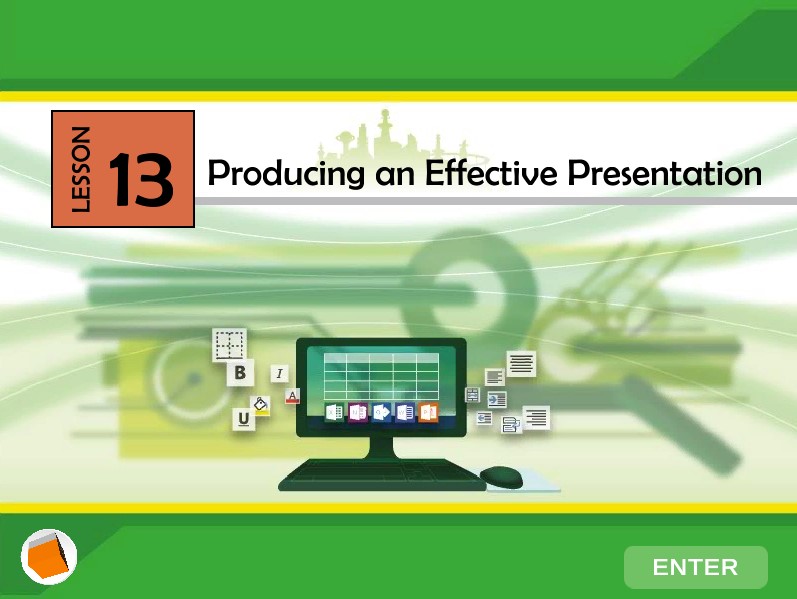 LESSON 13

Producing an Effective Presentation

B
I
A
U

ENTER